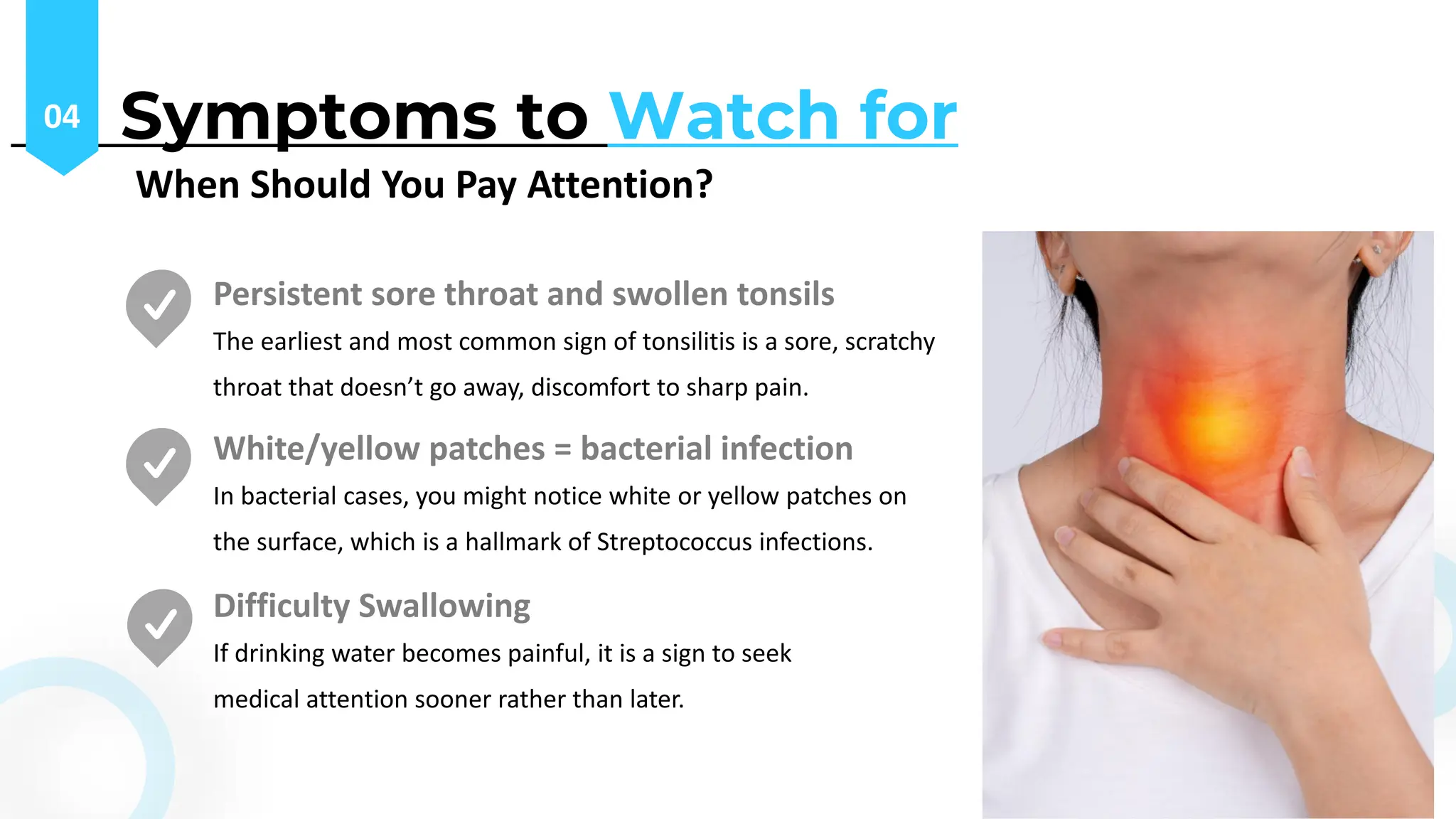 04

Symptoms to Watch for

When Should You Pay Attention?

Persistent sore throat and swollen tonsils

The earliest and most common sign of tonsilitis is a sore, scratchy throat that doesn’t go away, discomfort to sharp pain.

White/yellow patches = bacterial infection

In bacterial cases, you might notice white or yellow patches on the surface, which is a hallmark of Streptococcus infections.

Difficulty Swallowing

If drinking water becomes painful, it is a sign to seek medical attention sooner rather than later.